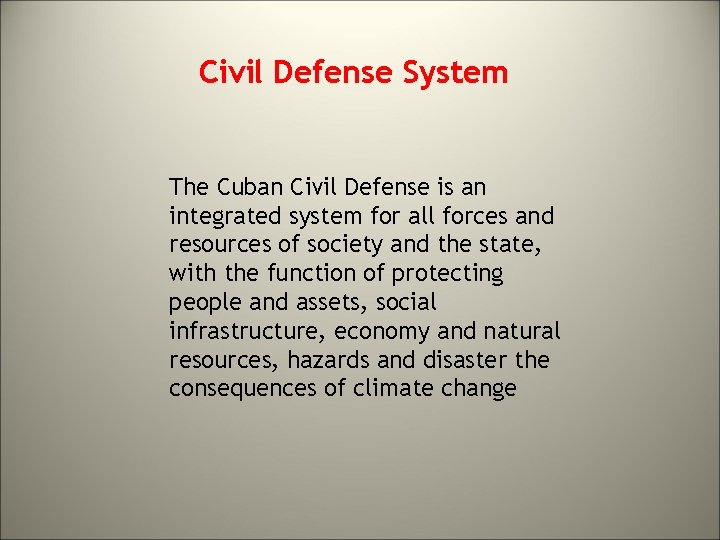 Civil Defense System

The Cuban Civil Defense is an integrated system for all forces and resources of society and the state, with the function of protecting people and assets, social infrastructure, economy and natural resources, hazards and disaster the consequences of climate change